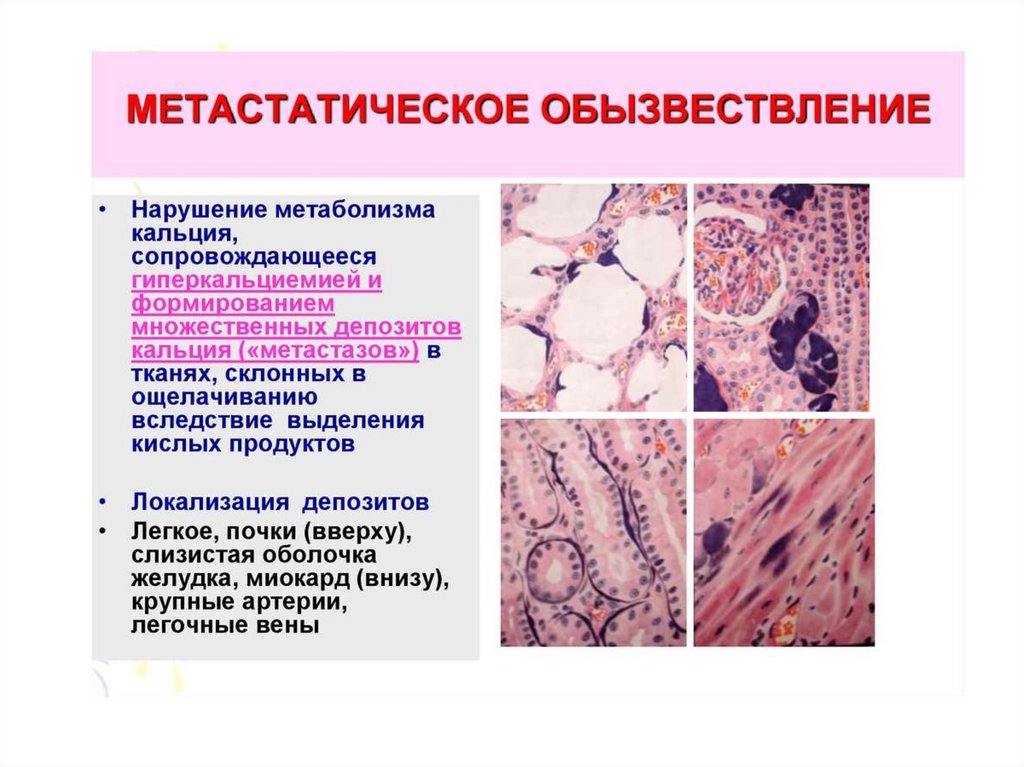 МЕТАСТАТИЧЕСКОЕ ОБЫЗВЕСТВЛЕНИЕ

• Нарушение метаболизма кальция, сопровождающееся гиперкальциемией и формированием множественных депозитов кальция («метастазов») в тканях, склонных в ощелачиванию вследствие выделения кислых продуктов

• Локализация депозитов
• Легкое, почки (вверху), слизистая оболочка желудка, миокард (внизу), крупные артерии, легочные вены